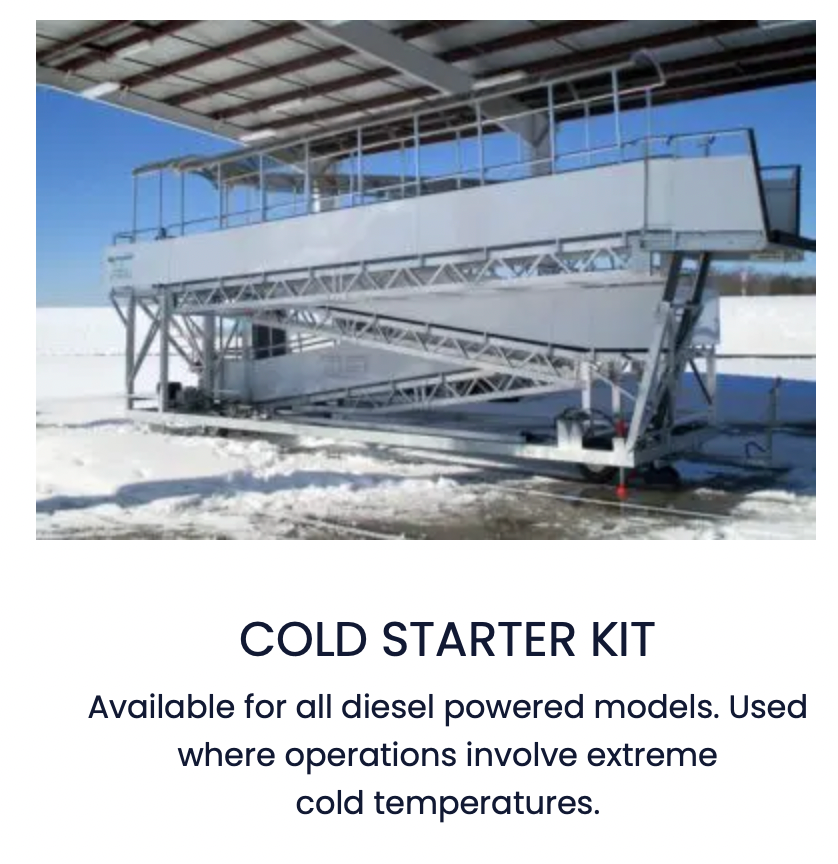 COLD STARTER KIT

Available for all diesel powered models. Used where operations involve extreme cold temperatures.